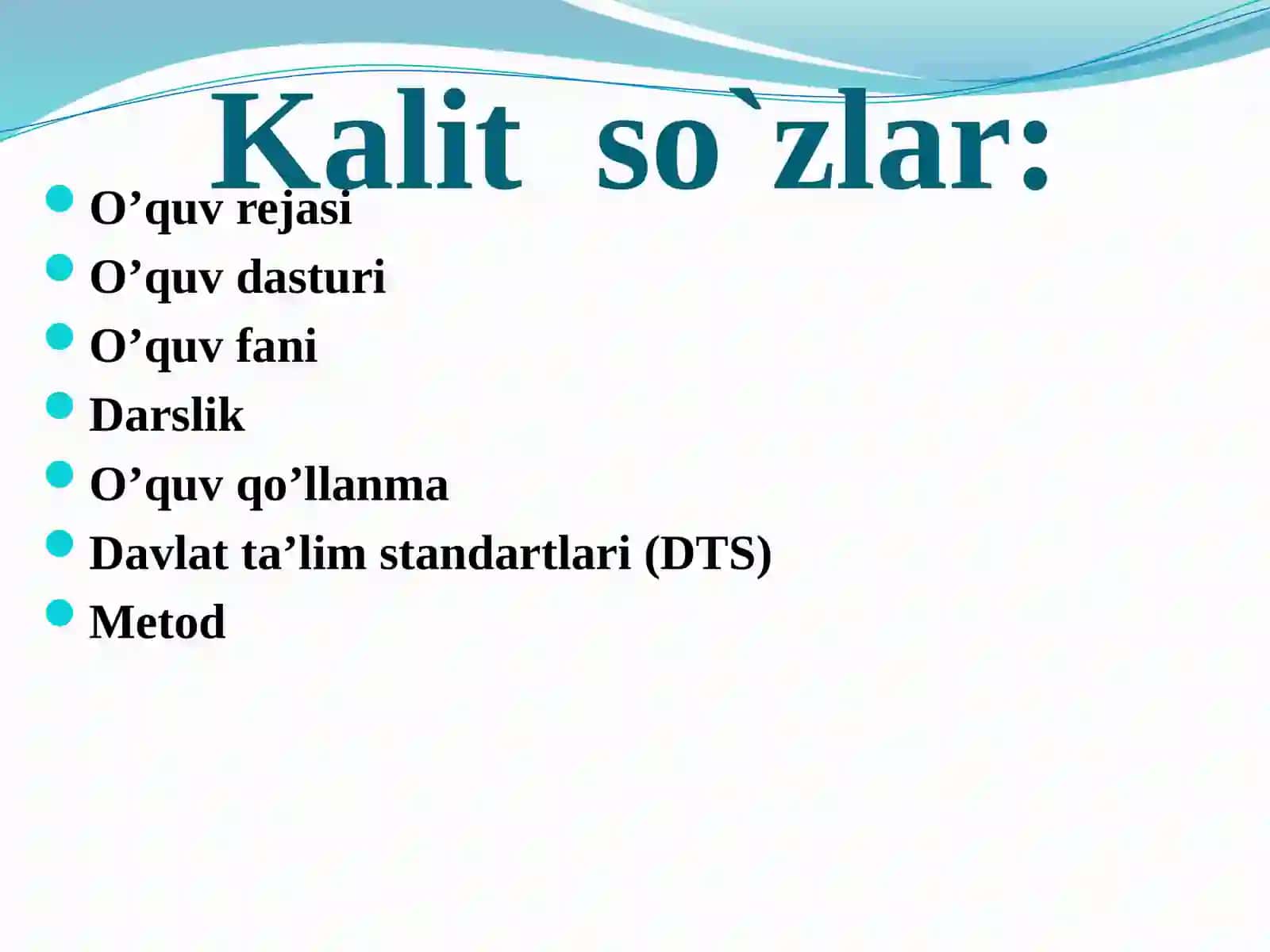 Kalit so`zlar:

O’quv rejasi
O’quv dasturi
O’quv fani
Darslik
O’quv qo’llanma
Davlat ta’lim standartlari (DTS)
Metod